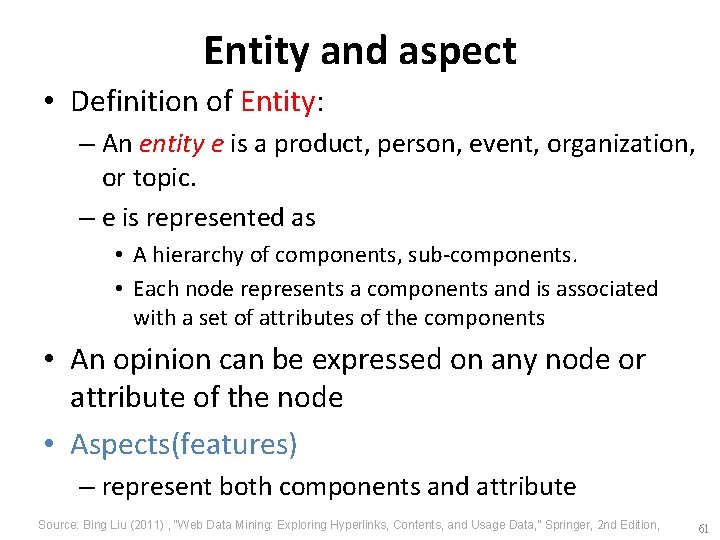 Entity and aspect

• Definition of Entity:
– An entity e is a product, person, event, organization, or topic.
– e is represented as
• A hierarchy of components, sub-components.
• Each node represents a components and is associated with a set of attributes of the components

• An opinion can be expressed on any node or attribute of the node

• Aspects(features)
– represent both components and attribute

Source: Bing Liu (2011) , "Web Data Mining: Exploring Hyperlinks, Contents, and Usage Data," Springer, 2nd Edition,

61